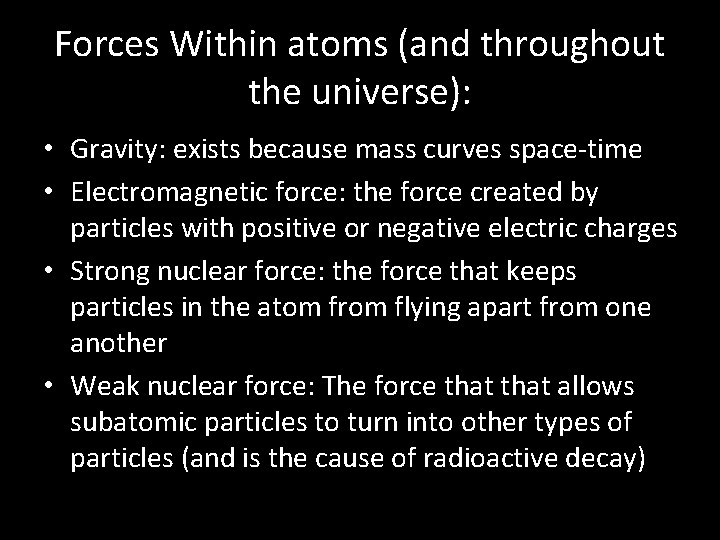 Forces Within atoms (and throughout the universe):

• Gravity: exists because mass curves space-time
• Electromagnetic force: the force created by particles with positive or negative electric charges
• Strong nuclear force: the force that keeps particles in the atom from flying apart from one another
• Weak nuclear force: The force that that allows subatomic particles to turn into other types of particles (and is the cause of radioactive decay)